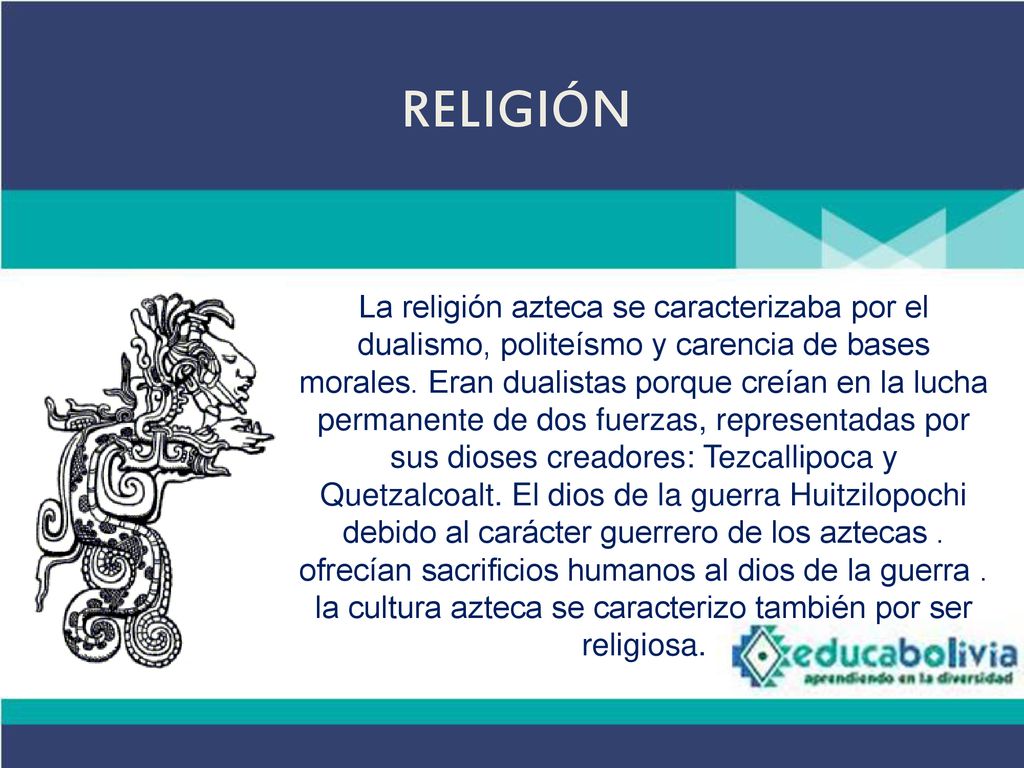 RELIGIÓN

La religión azteca se caracterizaba por el dualismo, politeísmo y carencia de bases morales. Eran dualistas porque creían en la lucha permanente de dos fuerzas, representadas por sus dioses creadores: Tezcallipoca y Quetzalcoalt. El dios de la guerra Huitzilopochi debido al carácter guerrero de los aztecas . ofrecían sacrificios humanos al dios de la guerra . la cultura azteca se caracterizo también por ser religiosa.

educabolivia
aprendiendo en la diversidad